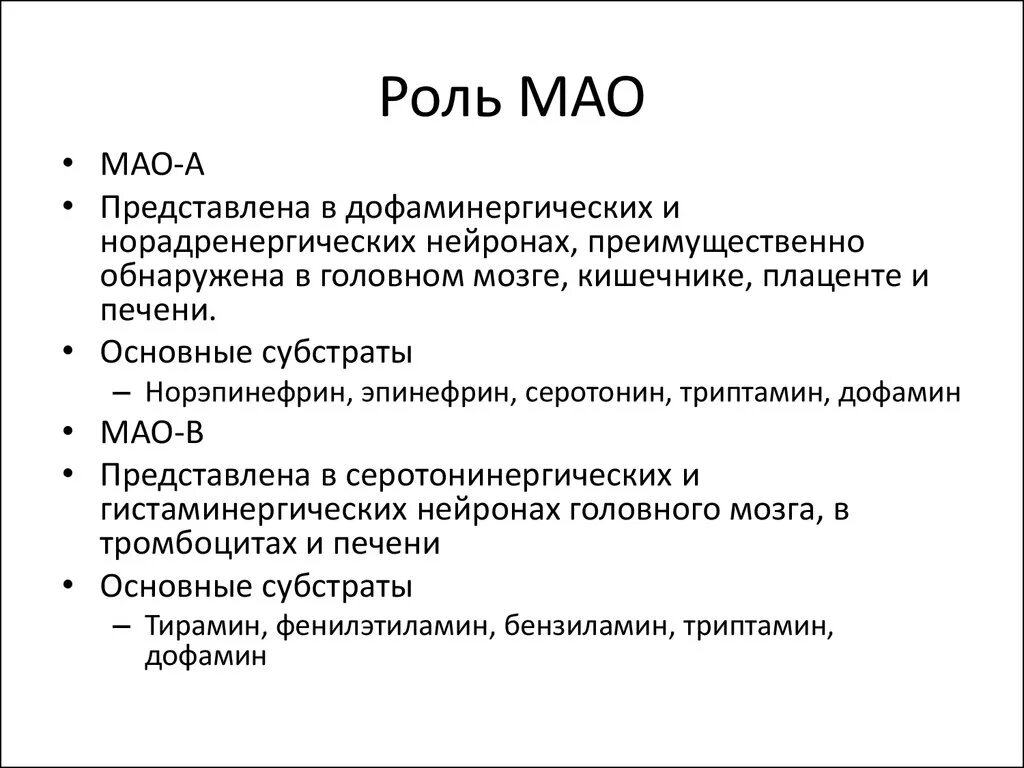 Роль МАО

• МАО-А
• Представлена в дофаминергических и норадренергических нейронах, преимущественно обнаружена в головном мозге, кишечнике, плаценте и печени.
• Основные субстраты
– Норэпинефрин, эпинефрин, серотонин, триптамин, дофамин
• МАО-В
• Представлена в серотонинергических и гистаминергических нейронах головного мозга, в тромбоцитах и печени
• Основные субстраты
– Тирамин, фенилэтиламин, бензиламин, триптамин, дофамин